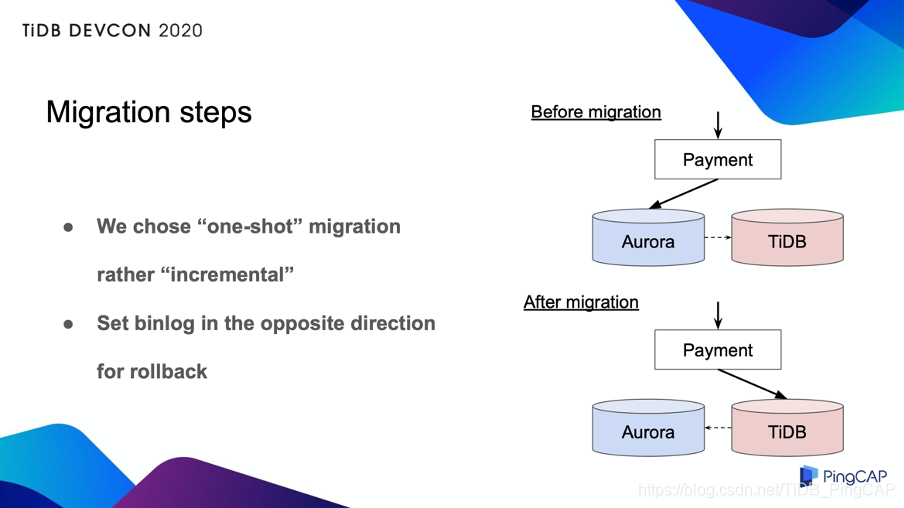 TiDB DEVCON 2020

Migration steps

● We chose “one-shot” migration rather “incremental”

● Set binlog in the opposite direction for rollback

Before migration

Payment

Aurora

TiDB

After migration

Payment

Aurora

TiDB

PingCAP

https://blog.csdn.net/TiDB_PingCAP